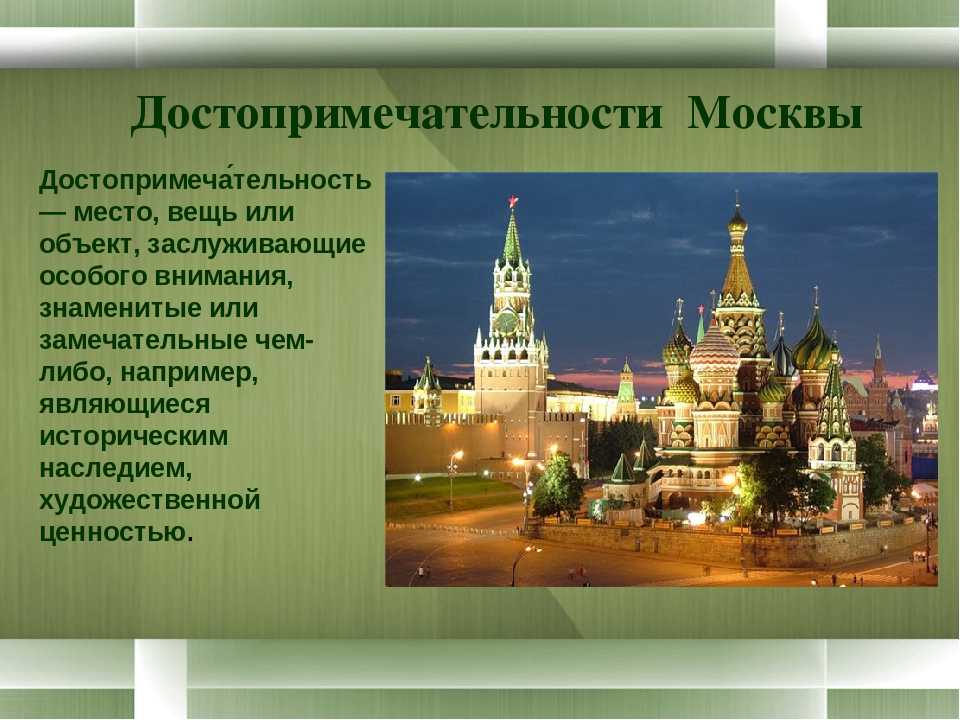 Достопримечательности Москвы

Достопримеча́тельность — место, вещь или объект, заслуживающие особого внимания, знаменитые или замечательные чем-либо, например, являющиеся историческим наследием, художественной ценностью.